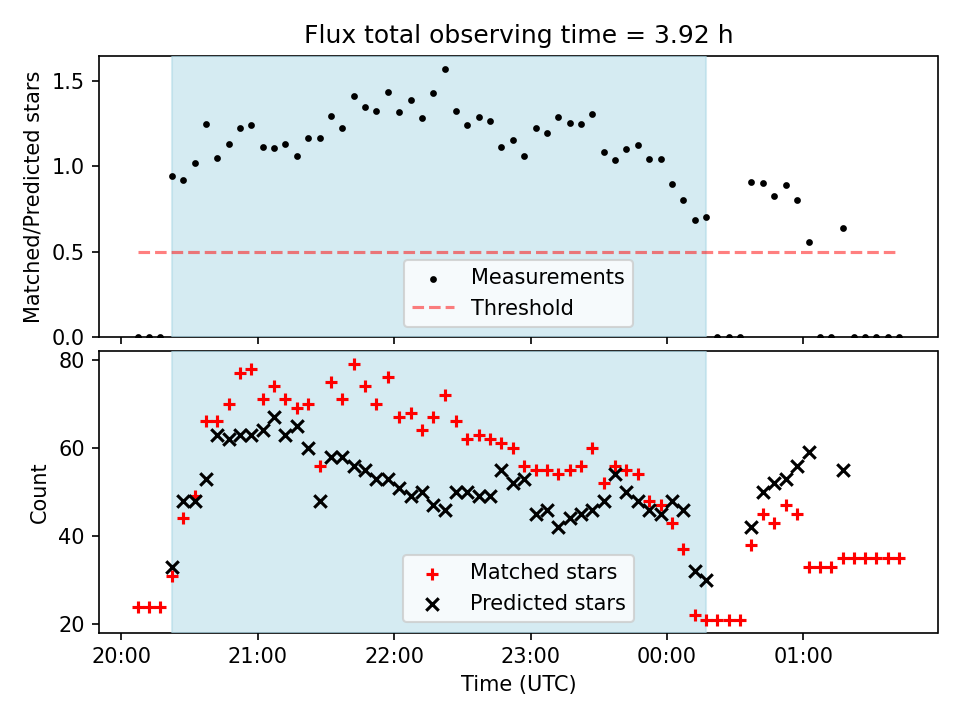 Flux total observing time = 3.92 h

Matched/Predicted stars

1.5
1.0
0.5
0.0

Measurements
Threshold

Count

80
60
40
20

Matched stars
Predicted stars

20:00
21:00
22:00
23:00
00:00
01:00

Time (UTC)